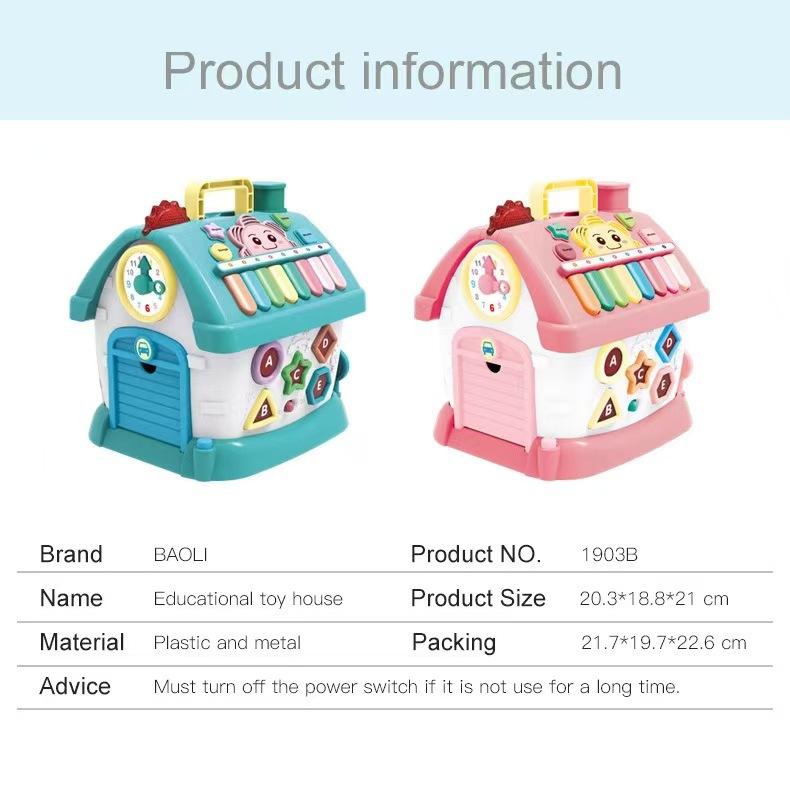 Product information

| Brand | BAOLI | Product NO. | 1903B |
|---|---|---|---|
| Name | Educational toy house | Product Size | 20.3*18.8*21 cm |
| Material | Plastic and metal | Packing | 21.7*19.7*22.6 cm |
| Advice | Must turn off the power switch if it is not use for a long time. | | |